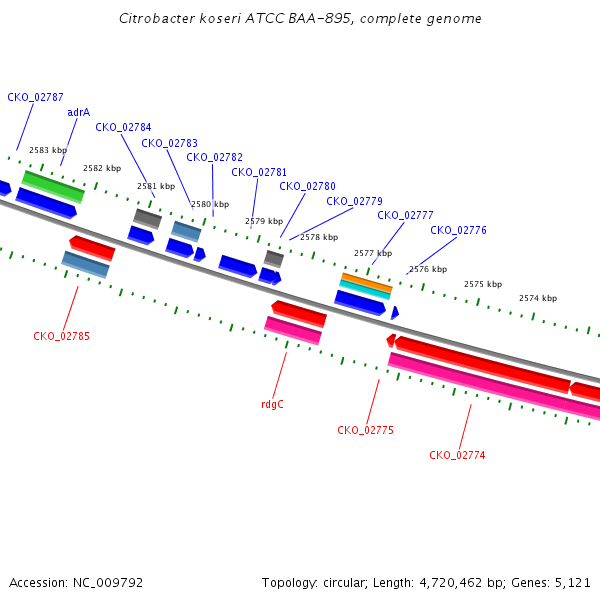 Citrobacter koseri ATCC BAA-895, complete genome

CKO_02787
adrA
CKO_02784
CKO_02783
CKO_02782
CKO_02781
CKO_02780
CKO_02779
CKO_02777
CKO_02776

2583 kbp
2582 kbp
2581 kbp
2580 kbp
2579 kbp
2578 kbp
2577 kbp
2576 kbp
2575 kbp
2574 kbp

CKO_02785
rdgC
CKO_02775
CKO_02774

Accession: NC_009792

Topology: circular; Length: 4,720,462 bp; Genes: 5,121